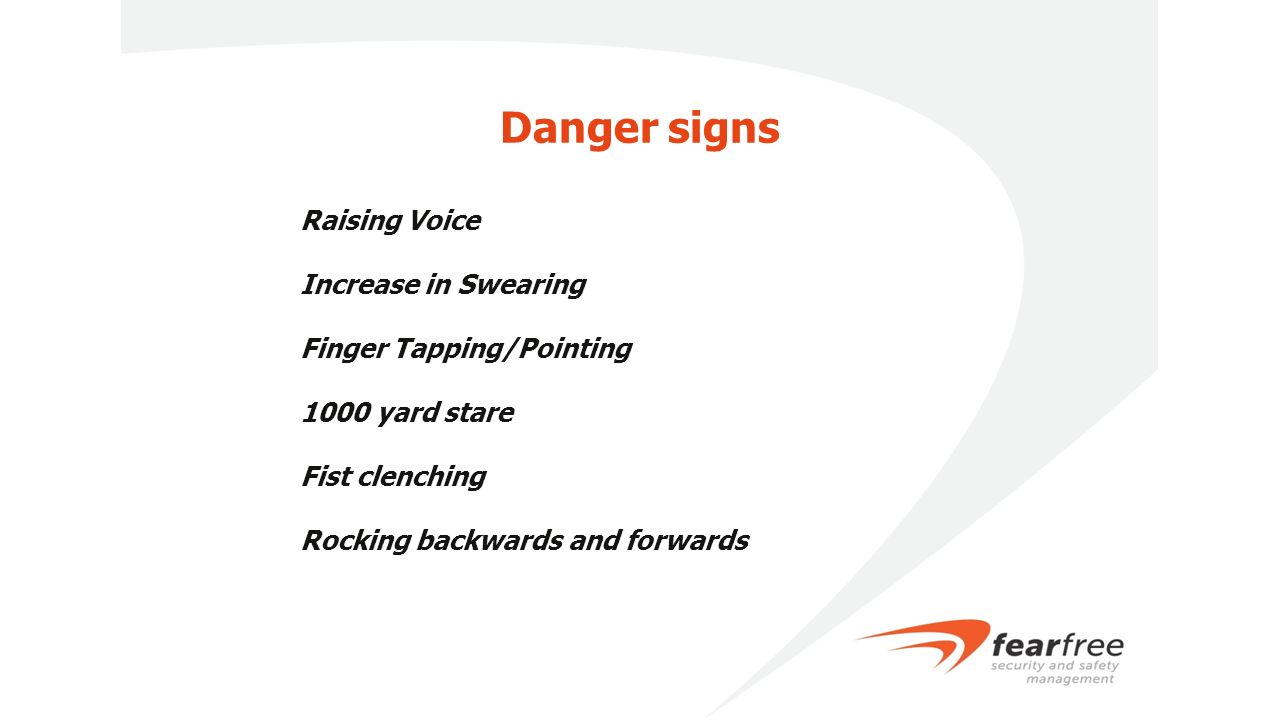 Danger signs

Raising Voice

Increase in Swearing

Finger Tapping/Pointing

1000 yard stare

Fist clenching

Rocking backwards and forwards

fearfree
security and safety management